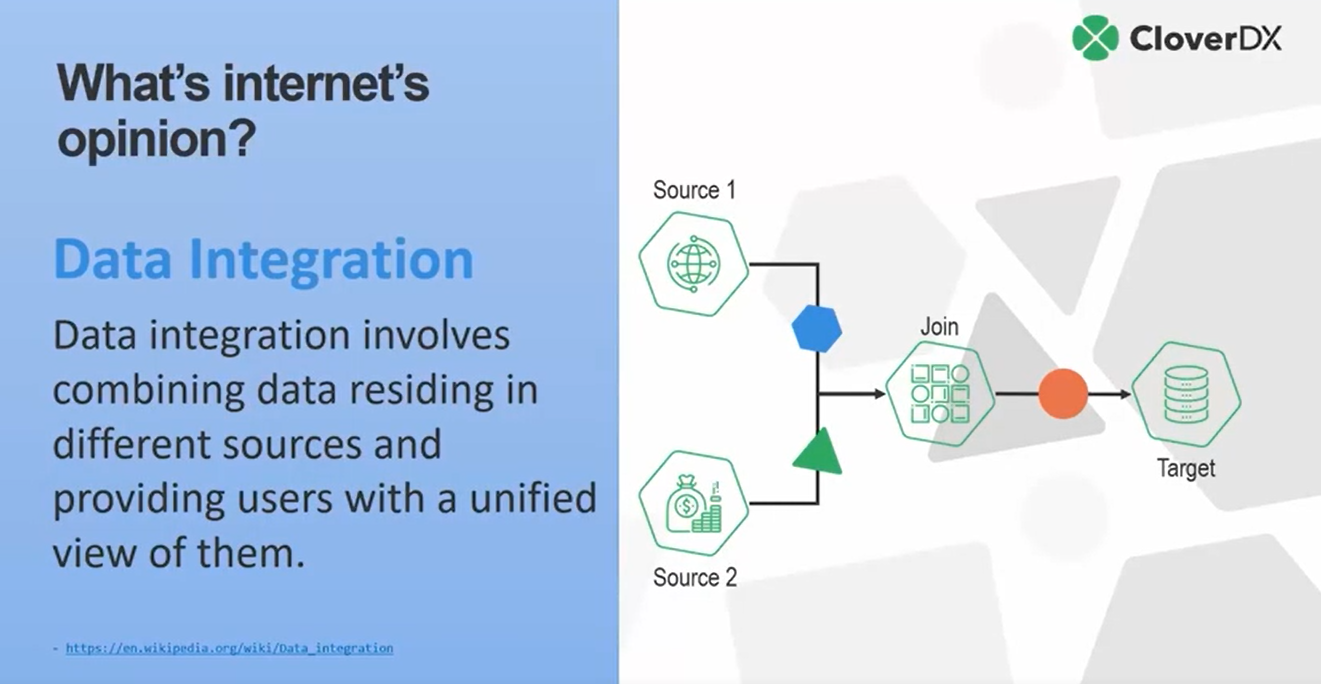 What's internet's opinion?

Data Integration

Data integration involves combining data residing in different sources and providing users with a unified view of them.

- https://en.wikipedia.org/wiki/Data_integration

CloverDX

Source 1

Join

Target

Source 2